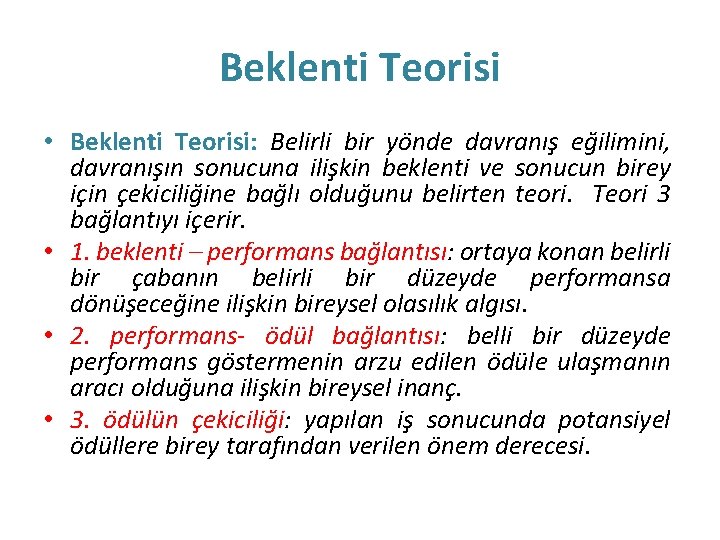 Beklenti Teorisi

• Beklenti Teorisi: Belirli bir yönde davranış eğilimini, davranışın sonucuna ilişkin beklenti ve sonucun birey için çekiciliğine bağlı olduğunu belirten teori. Teori 3 bağlantıyı içerir.

• 1. beklenti – performans bağlantısı: ortaya konan belirli bir çabanın belirli bir düzeyde performansa dönüşeceğine ilişkin bireysel olasılık algısı.

• 2. performans- ödül bağlantısı: belli bir düzeyde performans göstermenin arzu edilen ödüle ulaşmanın aracı olduğuna ilişkin bireysel inanç.

• 3. ödülün çekiciliği: yapılan iş sonucunda potansiyel ödüllere birey tarafından verilen önem derecesi.